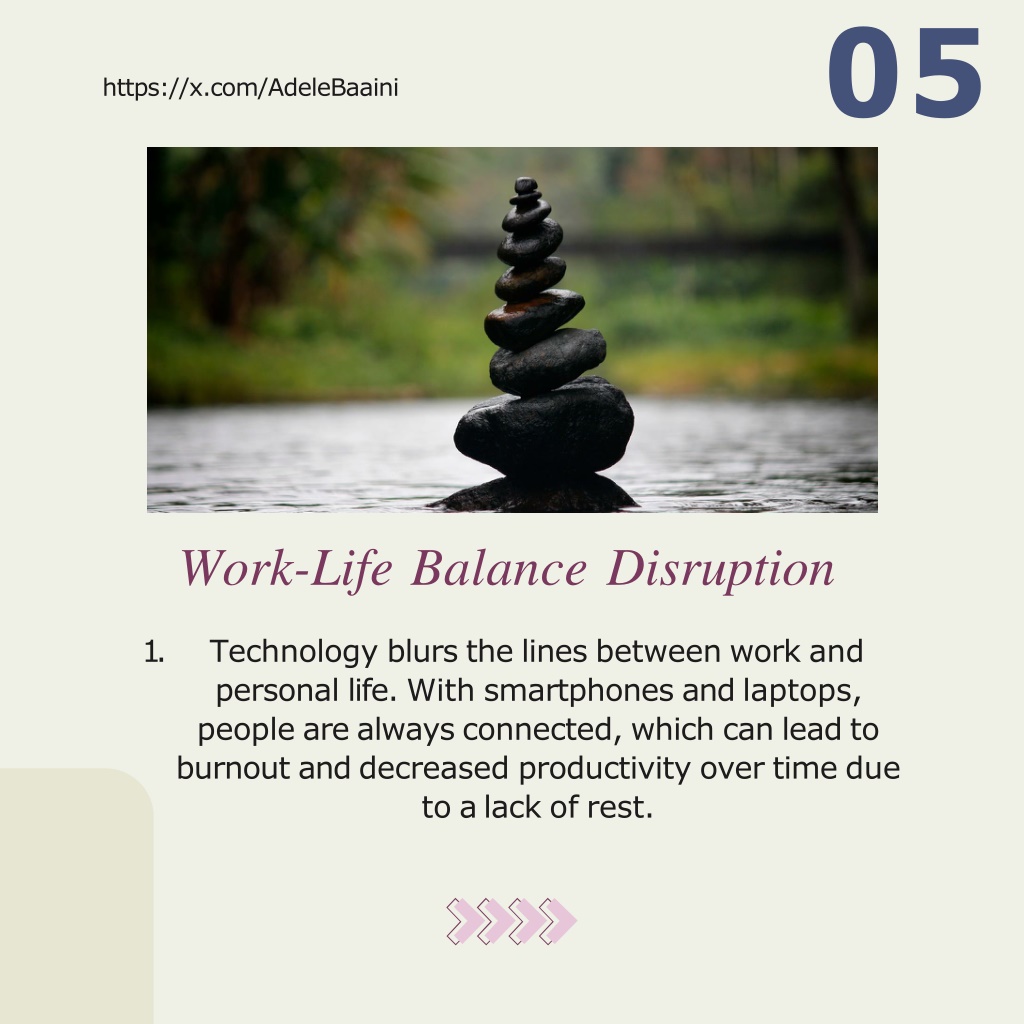 https://x.com/AdeleBaaini

05

Work-Life Balance Disruption

1. Technology blurs the lines between work and personal life. With smartphones and laptops, people are always connected, which can lead to burnout and decreased productivity over time due to a lack of rest.